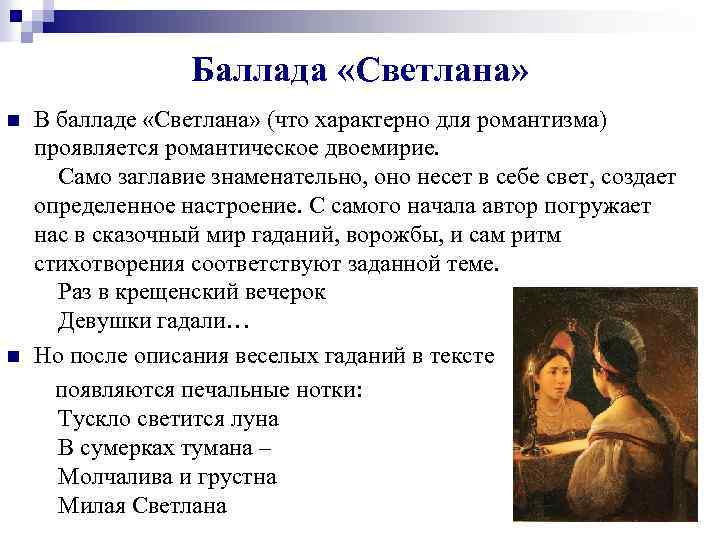 Баллада «Светлана»

В балладе «Светлана» (что характерно для романтизма) проявляется романтическое двоемирие.

Само заглавие знаменательно, оно несет в себе свет, создает определенное настроение. С самого начала автор погружает нас в сказочный мир гаданий, ворожбы, и сам ритм стихотворения соответствуют заданной теме.

Раз в крещенский вечерок
Девушки гадали…

Но после описания веселых гаданий в тексте появляются печальные нотки:

Тускло светится луна
В сумерках тумана –
Молчалива и грустна
Милая Светлана